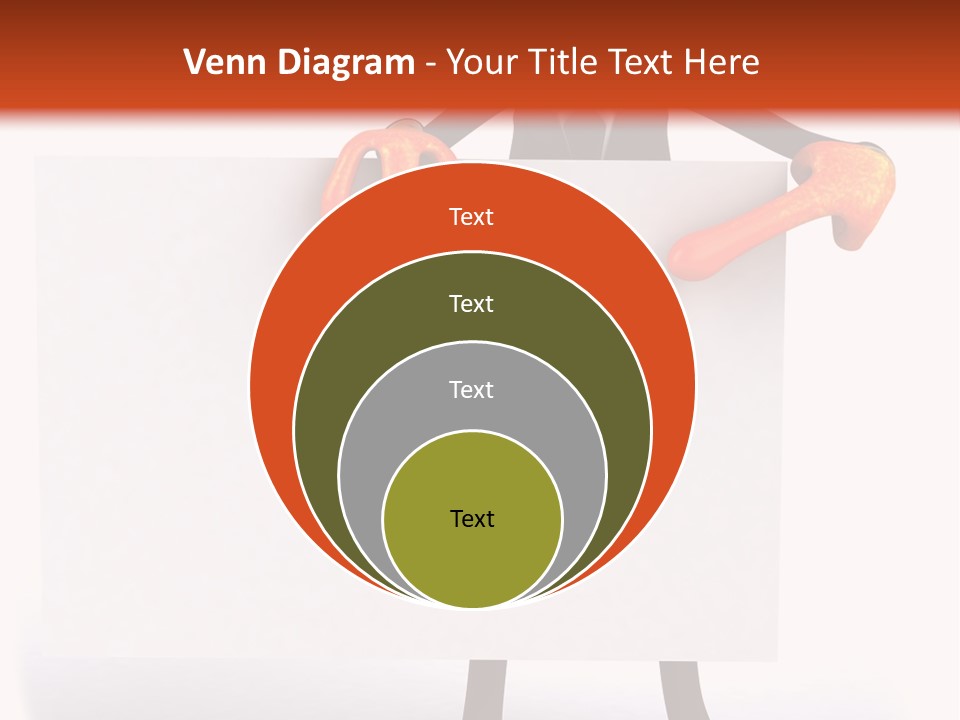 Venn Diagram - Your Title Text Here

Text

Text

Text

Text